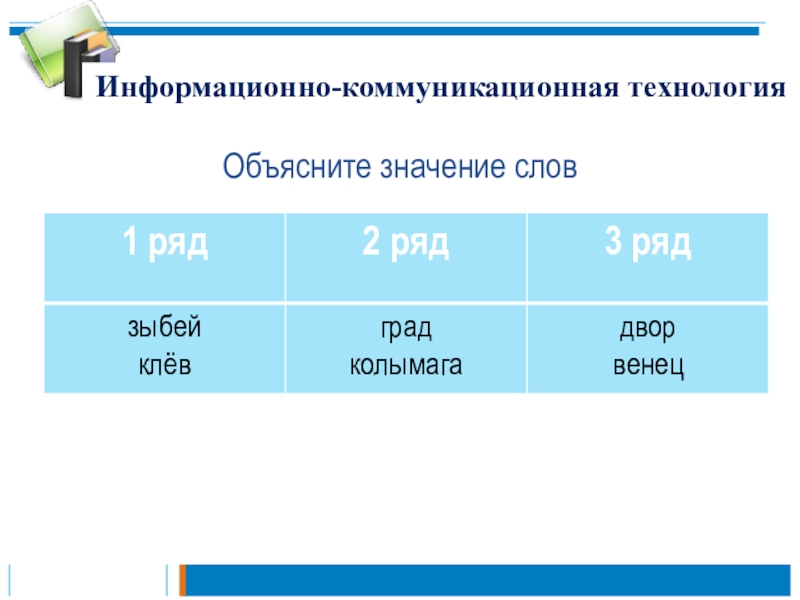 Информационно-коммуникационная технология

Объясните значение слов

| 1 ряд | 2 ряд | 3 ряд |
|---|---|---|
| зыбей клёв | град колымага | двор венец |